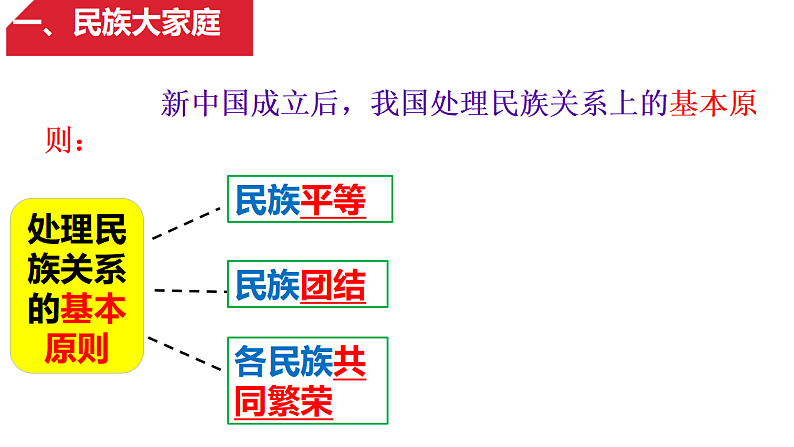 一、民族大家庭

新中国成立后，我国处理民族关系上的基本原则：

处理民族关系的基本原则

民族平等

民族团结

各民族共同繁荣